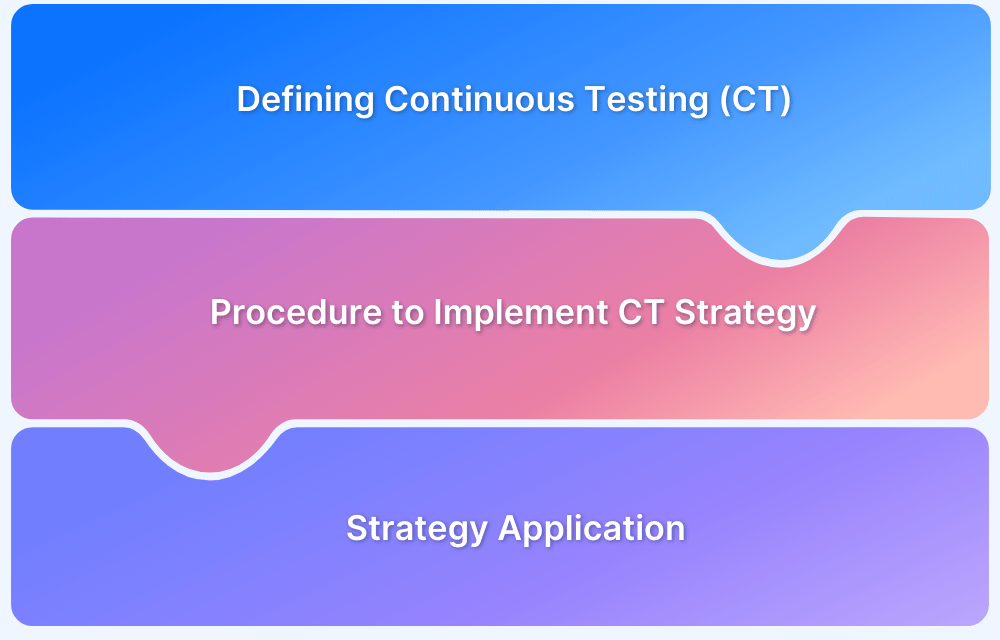 Defining Continuous Testing (CT)

Procedure to Implement CT Strategy

Strategy Application